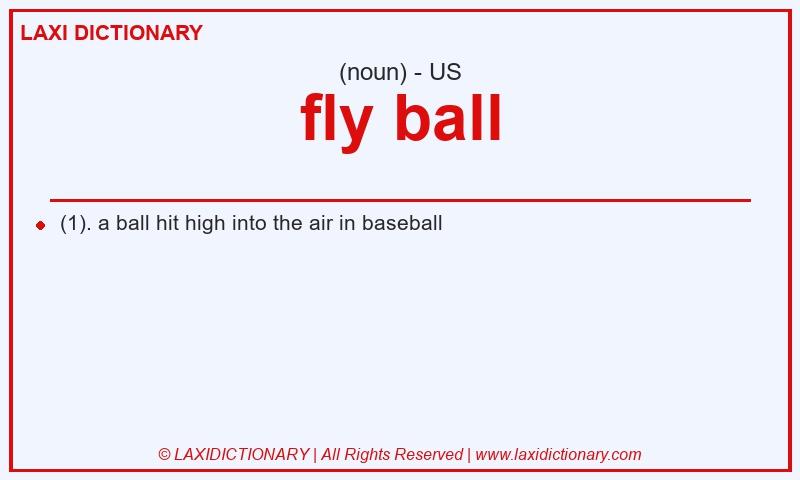 LAXI DICTIONARY

(noun) - US

fly ball

(1). a ball hit high into the air in baseball

© LAXIDICTIONARY | All Rights Reserved | www.laxidictionary.com